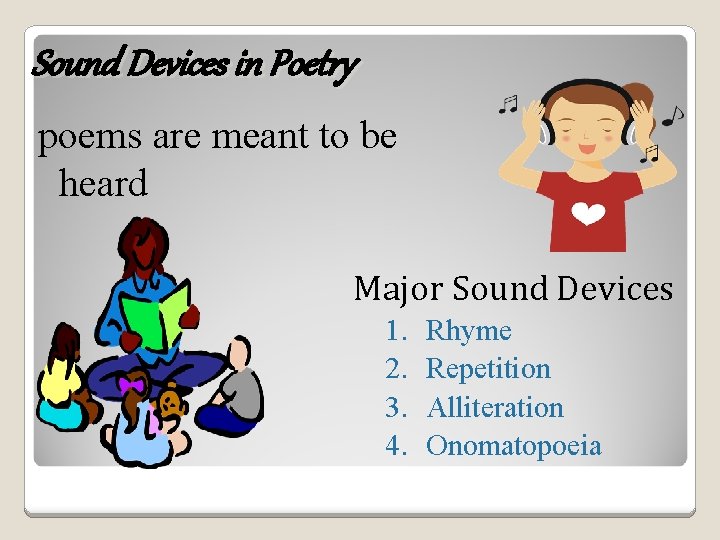 Sound Devices in Poetry

poems are meant to be heard

Major Sound Devices

1. Rhyme
2. Repetition
3. Alliteration
4. Onomatopoeia